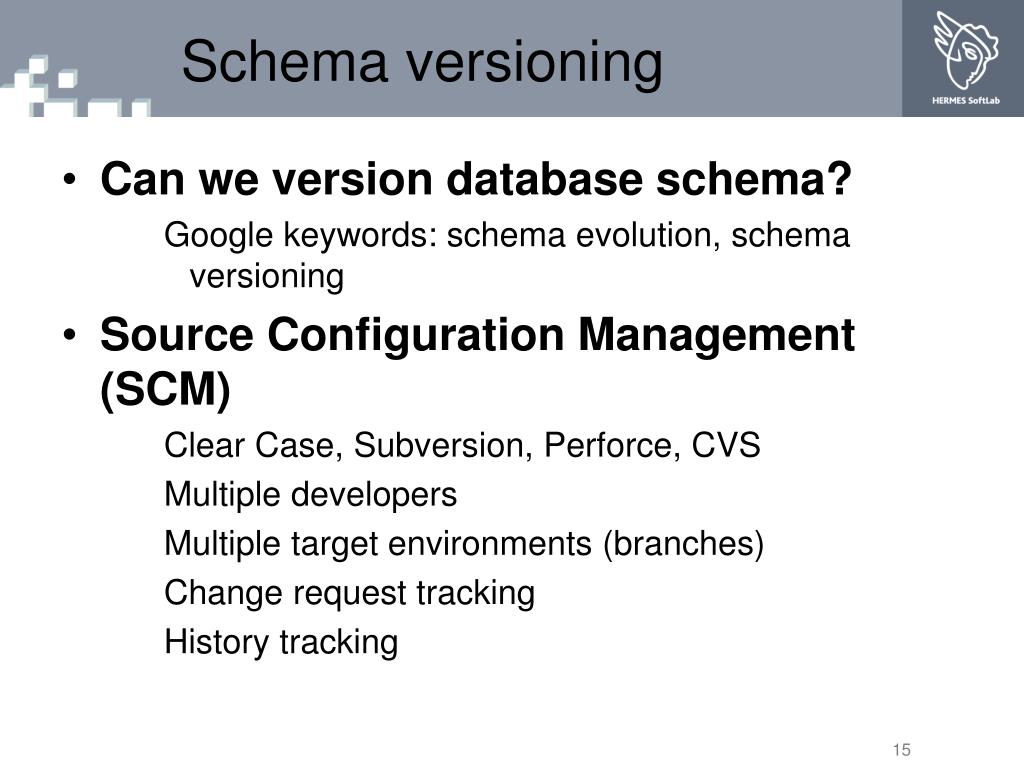 Schema versioning

HERMES SoftLab

• Can we version database schema?

Google keywords: schema evolution, schema versioning

• Source Configuration Management (SCM)

Clear Case, Subversion, Perforce, CVS

Multiple developers

Multiple target environments (branches)

Change request tracking

History tracking

15